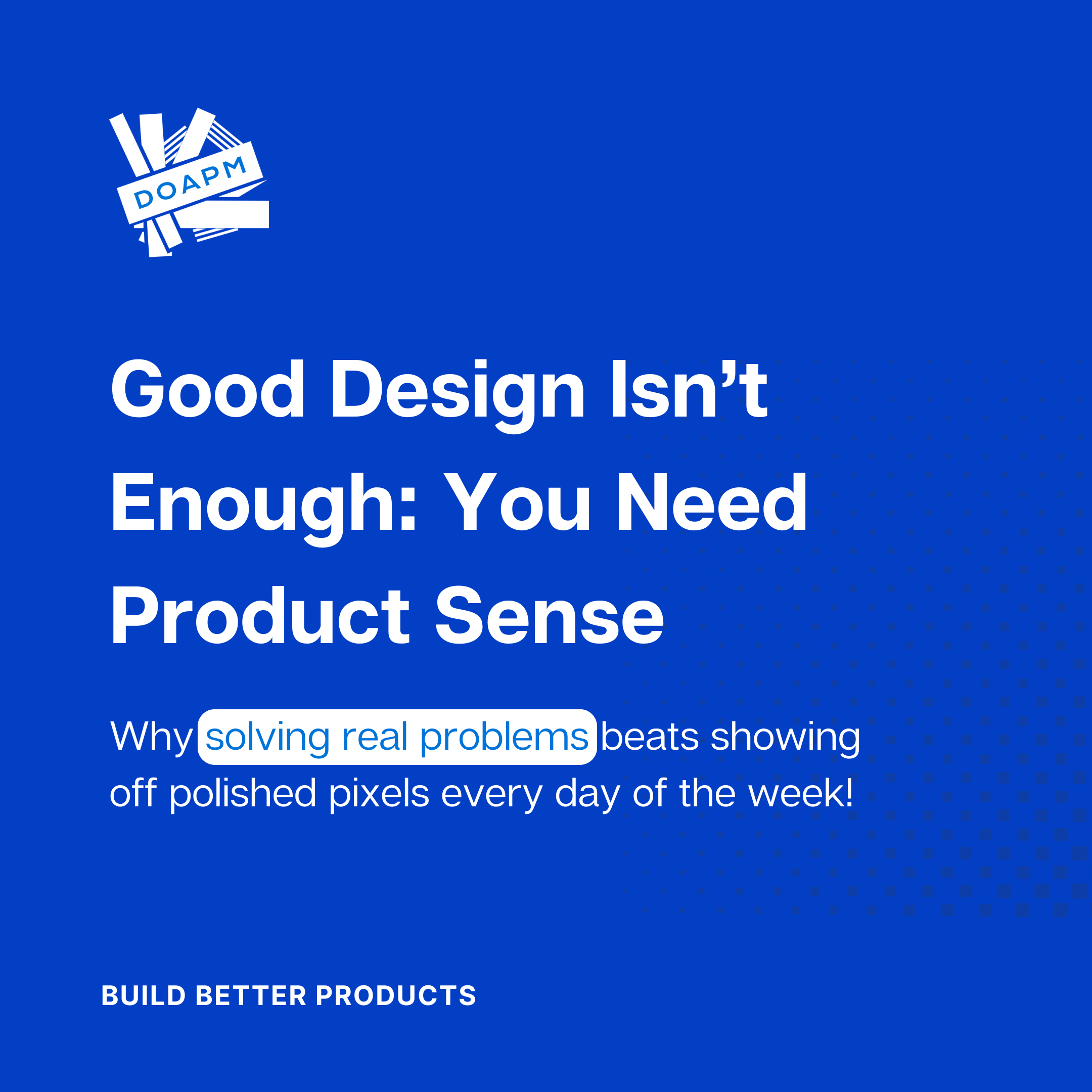 DOAPM

Good Design Isn’t Enough: You Need Product Sense

Why solving real problems beats showing off polished pixels every day of the week!

BUILD BETTER PRODUCTS